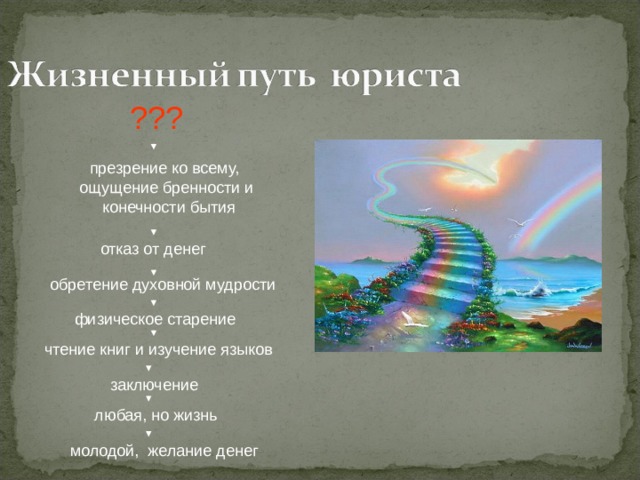 Жизненный путь юриста

???
▼
презрение ко всему, ощущение бренности и конечности бытия
▼
отказ от денег
▼
обретение духовной мудрости
▼
физическое старение
▼
чтение книг и изучение языков
▼
заключение
▼
любая, но жизнь
▼
молодой, желание денег